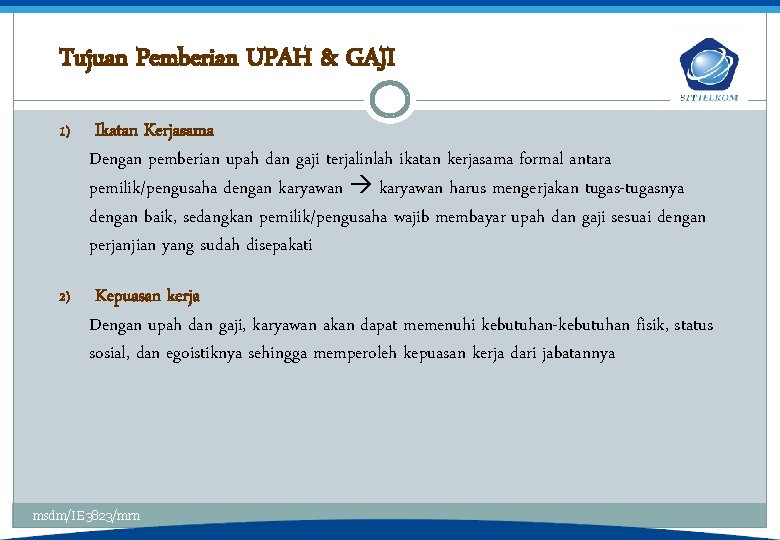 Tujuan Pemberian UPAH & GAJI

STTTELKOM

1) Ikatan Kerjasama

Dengan pemberian upah dan gaji terjalinlah ikatan kerjasama formal antara pemilik/pengusaha dengan karyawan → karyawan harus mengerjakan tugas-tugasnya dengan baik, sedangkan pemilik/pengusaha wajib membayar upah dan gaji sesuai dengan perjanjian yang sudah disepakati

2) Kepuasan kerja

Dengan upah dan gaji, karyawan akan dapat memenuhi kebutuhan-kebutuhan fisik, status sosial, dan egoistiknya sehingga memperoleh kepuasan kerja dari jabatannya

msdm/IE3823/mrn